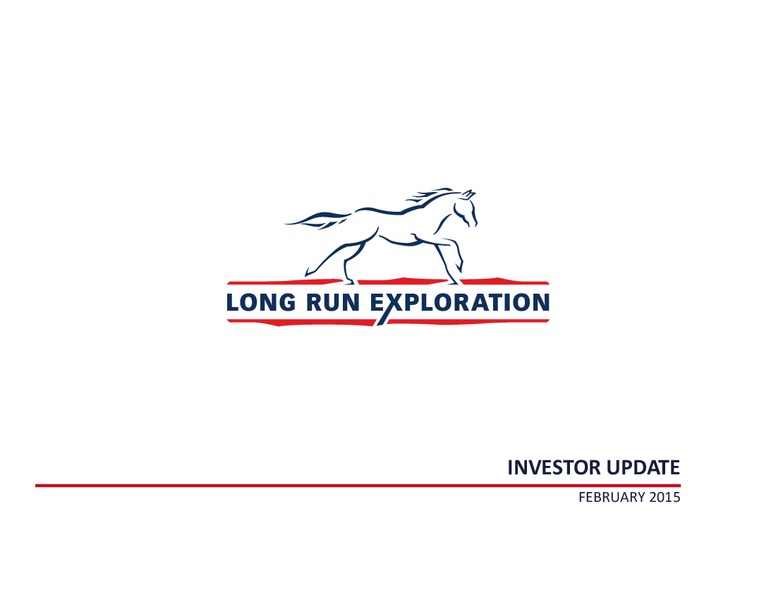 LONG RUN EXPLORATION

INVESTOR UPDATE

FEBRUARY 2015